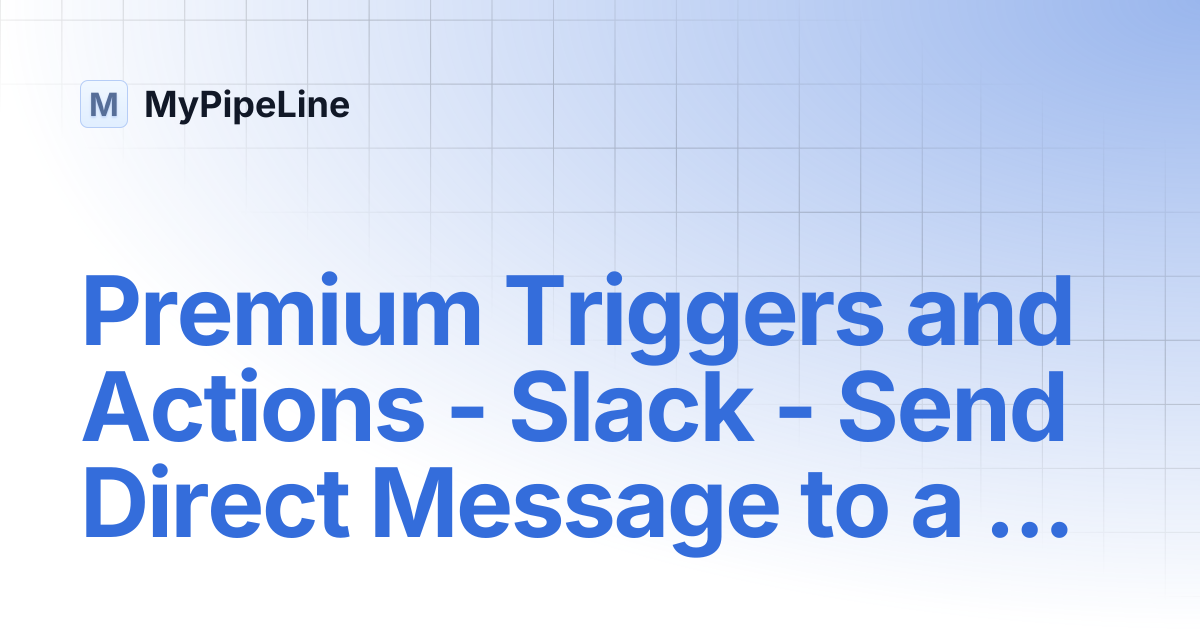 M MyPipeLine

Premium Triggers and Actions - Slack - Send Direct Message to a ...